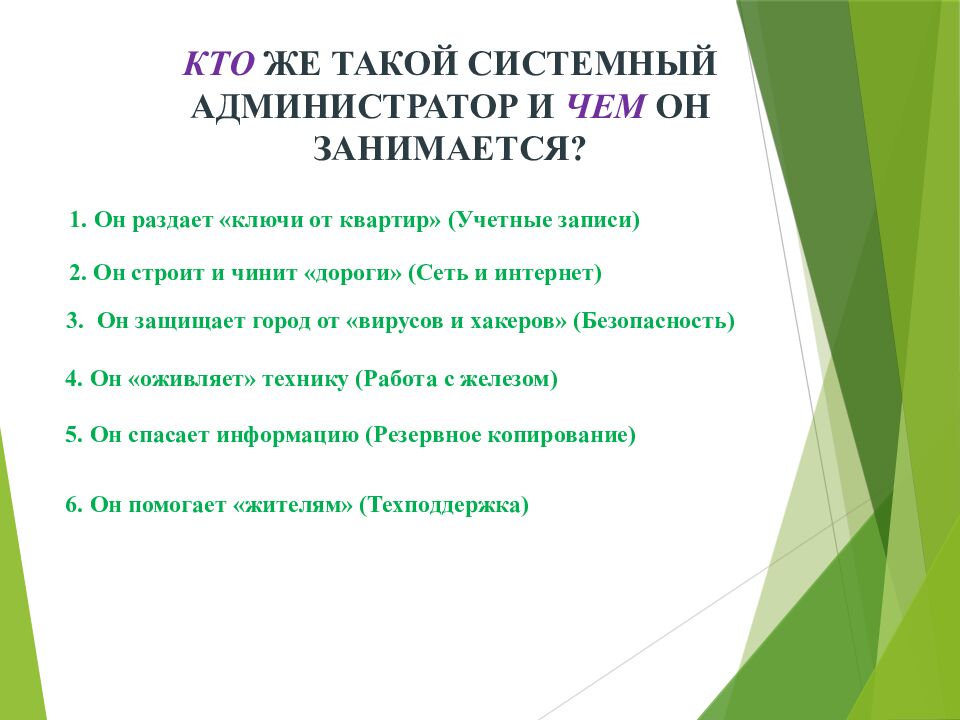 КТО ЖЕ ТАКОЙ СИСТЕМНЫЙ АДМИНИСТРАТОР И ЧЕМ ОН ЗАНИМАЕТСЯ?

1. Он раздает «ключи от квартир» (Учетные записи)

2. Он строит и чинит «дороги» (Сеть и интернет)

3. Он защищает город от «вирусов и хакеров» (Безопасность)

4. Он «оживляет» технику (Работа с железом)

5. Он спасает информацию (Резервное копирование)

6. Он помогает «жителям» (Техподдержка)